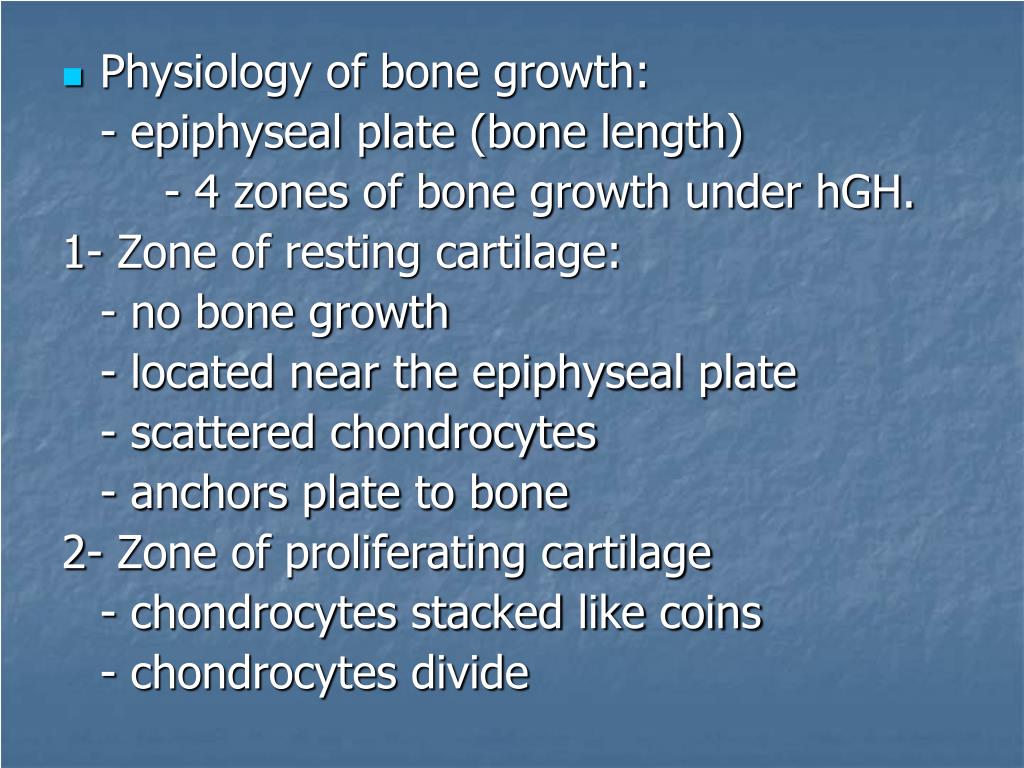 Physiology of bone growth:
- epiphyseal plate (bone length)
- 4 zones of bone growth under hGH.
1- Zone of resting cartilage:
- no bone growth
- located near the epiphyseal plate
- scattered chondrocytes
- anchors plate to bone
2- Zone of proliferating cartilage
- chondrocytes stacked like coins
- chondrocytes divide